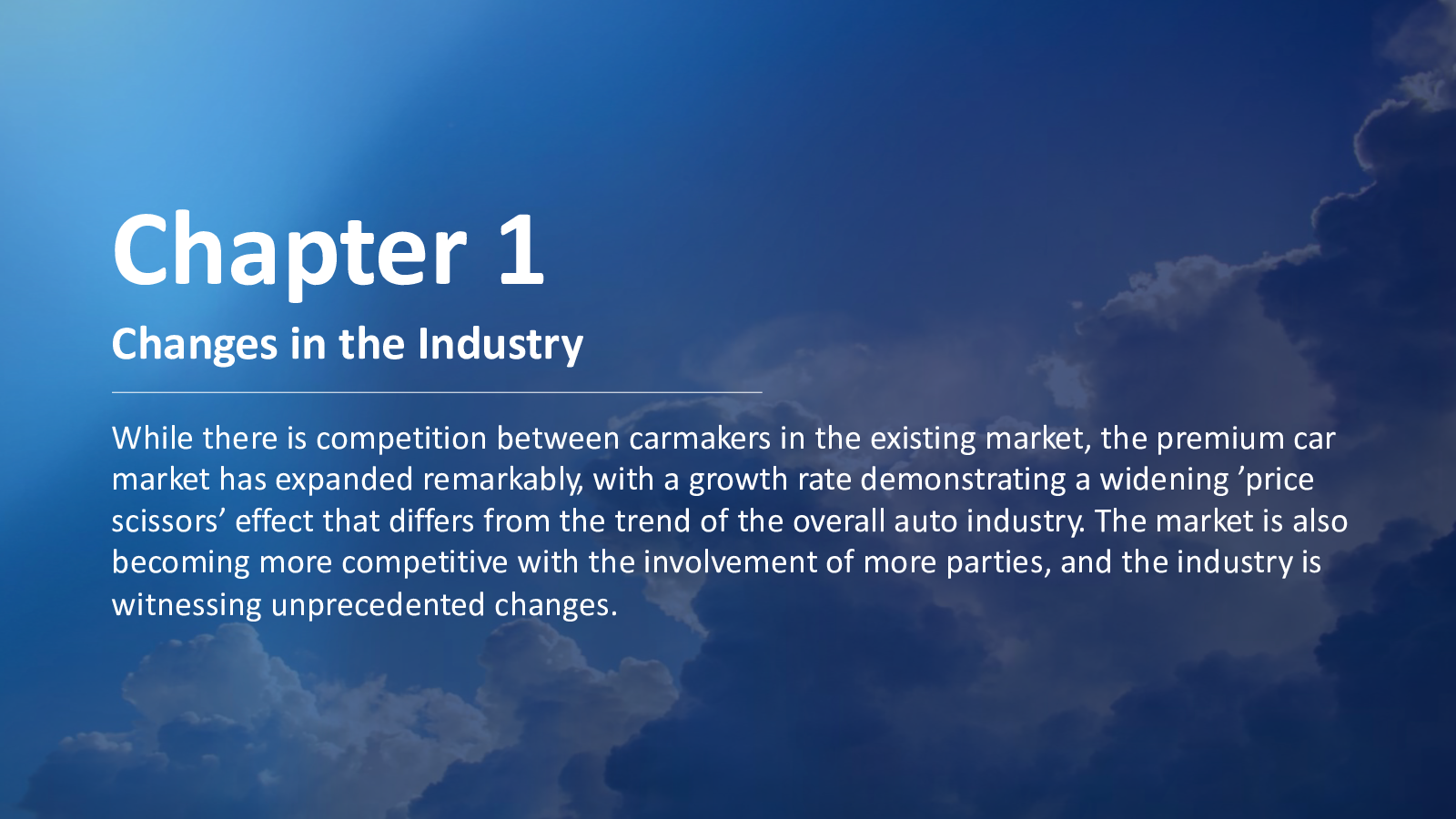 Chapter 1

Changes in the Industry

While there is competition between carmakers in the existing market, the premium car market has expanded remarkably, with a growth rate demonstrating a widening ’price scissors’ effect that differs from the trend of the overall auto industry. The market is also becoming more competitive with the involvement of more parties, and the industry is witnessing unprecedented changes.